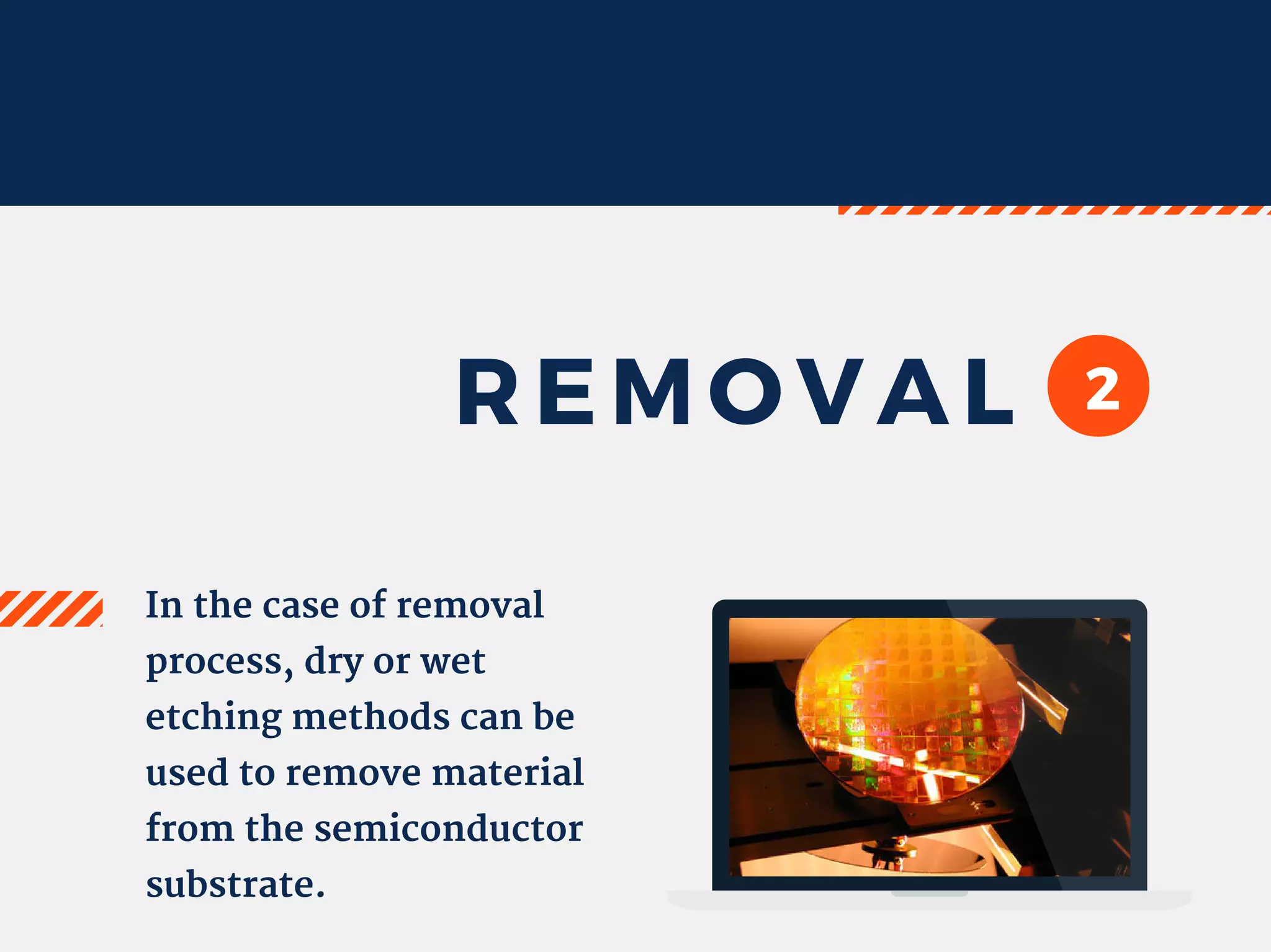 REMOVAL 2

In the case of removal process, dry or wet etching methods can be used to remove material from the semiconductor substrate.